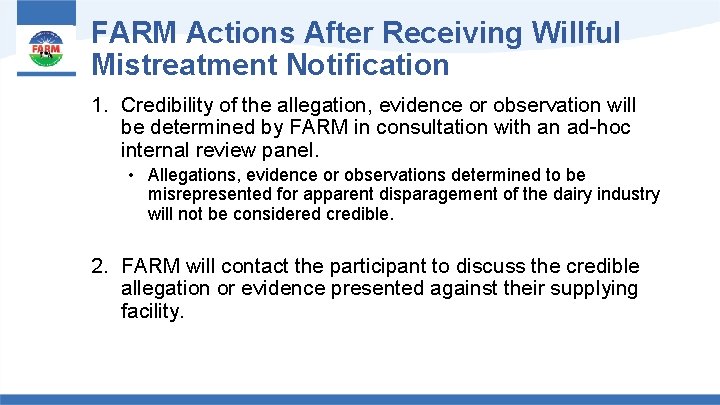 FARM

FARM Actions After Receiving Willful Mistreatment Notification

1. Credibility of the allegation, evidence or observation will be determined by FARM in consultation with an ad-hoc internal review panel.
   • Allegations, evidence or observations determined to be misrepresented for apparent disparagement of the dairy industry will not be considered credible.

2. FARM will contact the participant to discuss the credible allegation or evidence presented against their supplying facility.